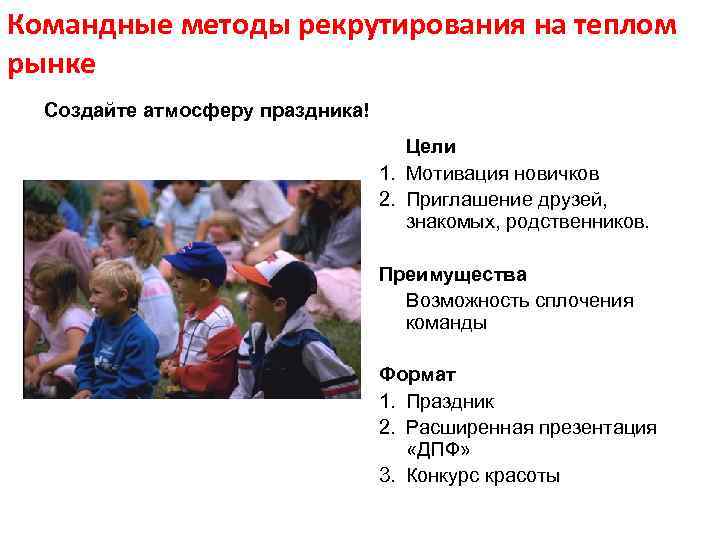 Командные методы рекрутирования на теплом рынке

Создайте атмосферу праздника!

Цели
1. Мотивация новичков
2. Приглашение друзей, знакомых, родственников.

Преимущества
Возможность сплочения команды

Формат
1. Праздник
2. Расширенная презентация «ДПФ»
3. Конкурс красоты